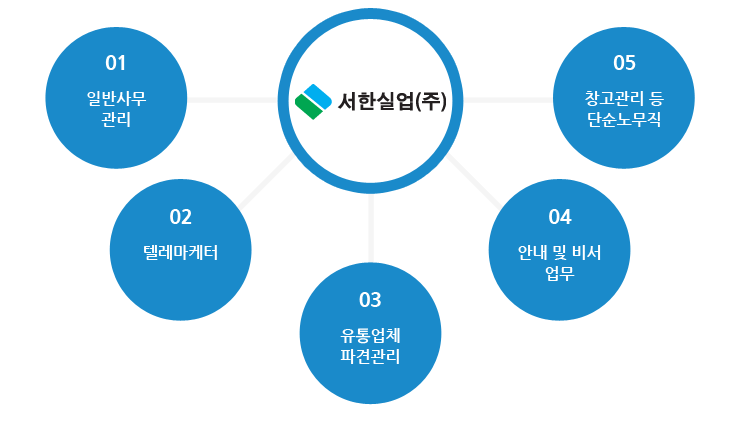 서한실업(주)

01
일반사무
관리

02
텔레마케터

03
유통업체
파견관리

04
안내 및 비서
업무

05
창고관리 등
단순노무직